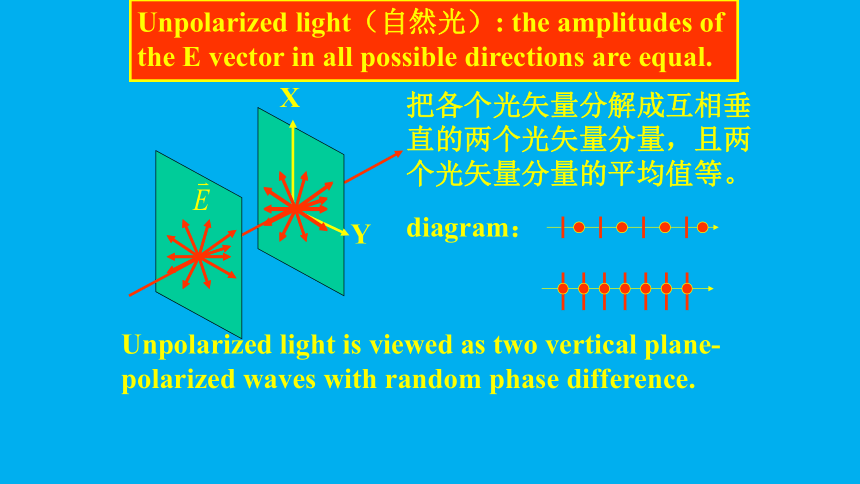 Unpolarized light（自然光）: the amplitudes of the E vector in all possible directions are equal.

X

$\vec{E}$

Y

把各个光矢量分解成互相垂直的两个光矢量分量，且两个光矢量分量的平均值等。

diagram：

Unpolarized light is viewed as two vertical plane-polarized waves with random phase difference.